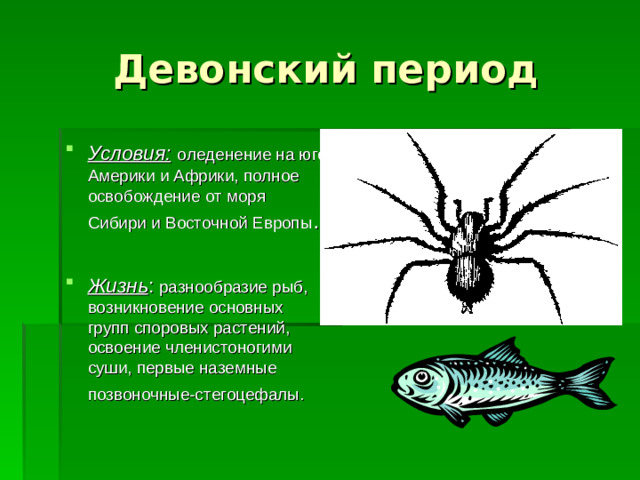 Девонский период

Условия: оледенение на юге Америки и Африки, полное освобождение от моря Сибири и Восточной Европы.

Жизнь: разнообразие рыб, возникновение основных групп споровых растений, освоение членистоногими суши, первые наземные позвоночные-стегоцефалы.